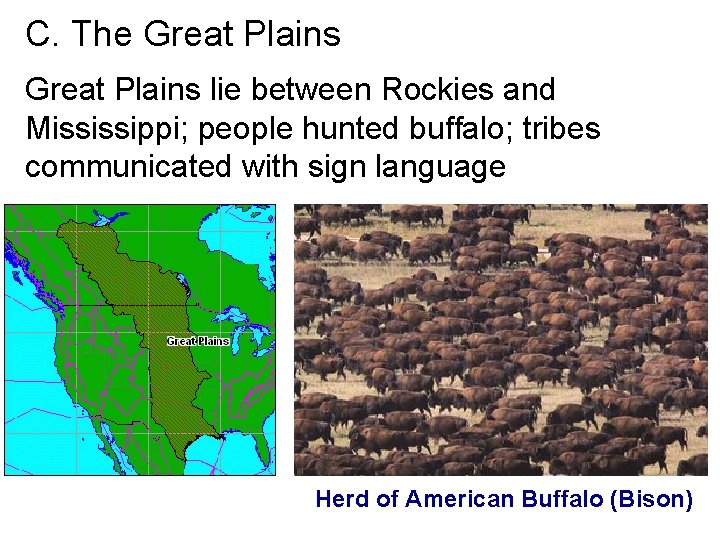 C. The Great Plains

Great Plains lie between Rockies and Mississippi; people hunted buffalo; tribes communicated with sign language

Great Plains

Herd of American Buffalo (Bison)